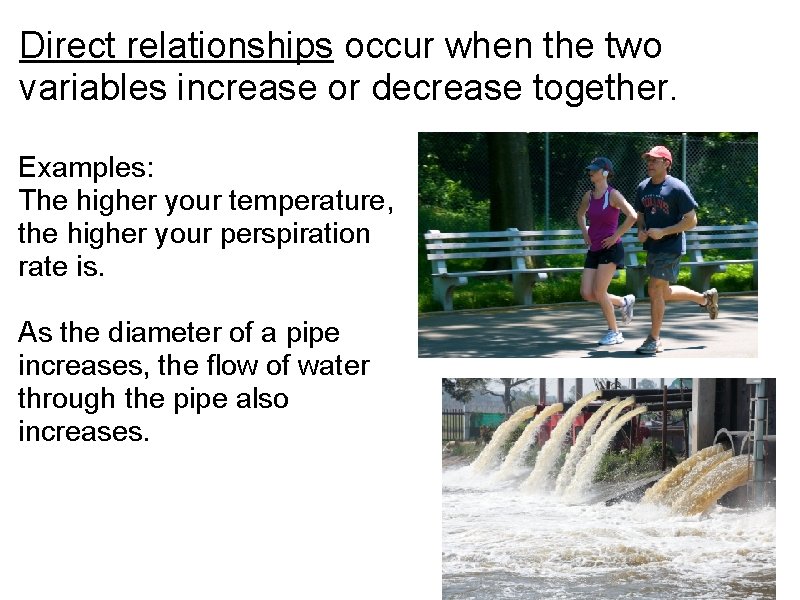 Direct relationships occur when the two variables increase or decrease together.

Examples:
The higher your temperature, the higher your perspiration rate is.

As the diameter of a pipe increases, the flow of water through the pipe also increases.